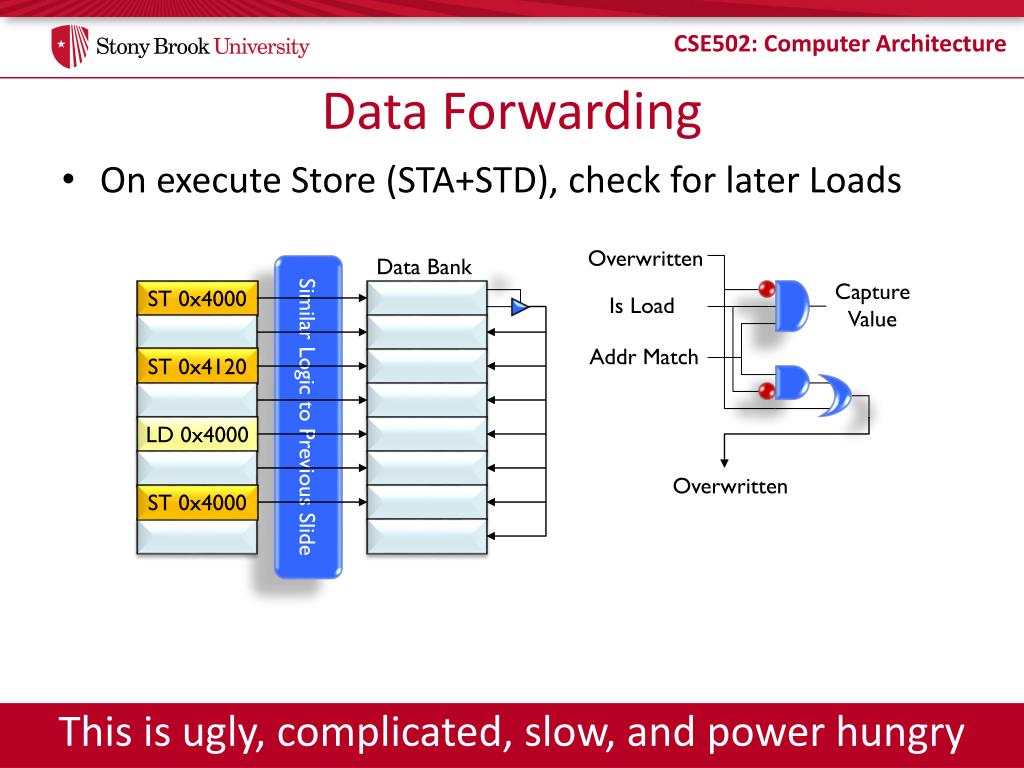 Stony Brook University

CSE502: Computer Architecture

Data Forwarding

• On execute Store (STA+STD), check for later Loads

ST 0x4000

ST 0x4120

LD 0x4000

ST 0x4000

Similar Logic to Previous Slide

Data Bank

Overwritten

Is Load

Addr Match

Capture Value

Overwritten

This is ugly, complicated, slow, and power hungry